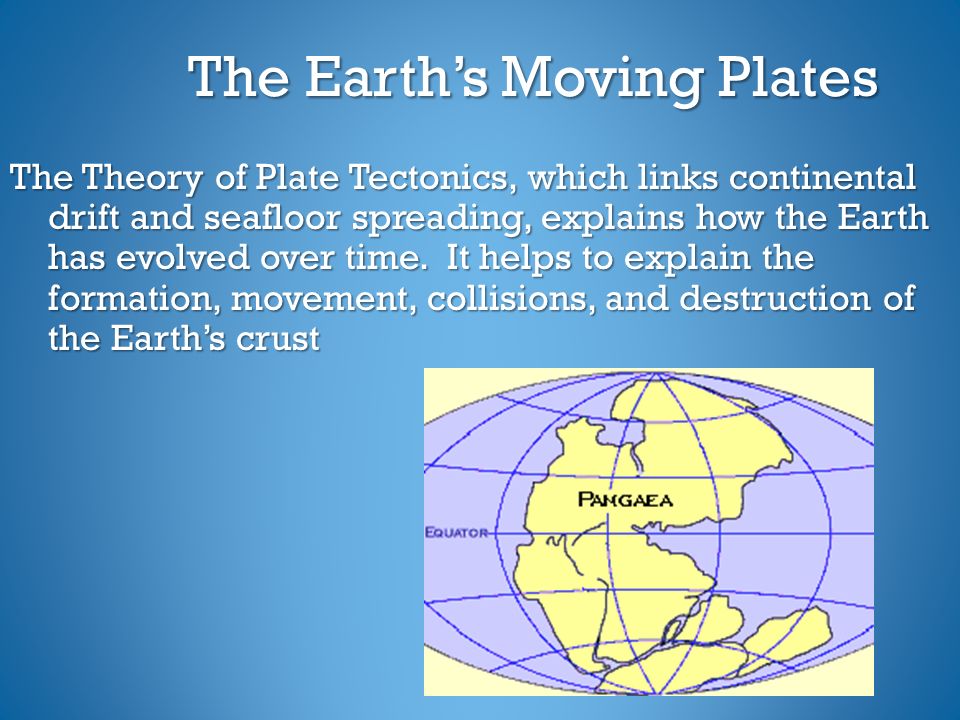 The Earth's Moving Plates

The Theory of Plate Tectonics, which links continental drift and seafloor spreading, explains how the Earth has evolved over time. It helps to explain the formation, movement, collisions, and destruction of the Earth's crust

PANGAEA

EQUATOR